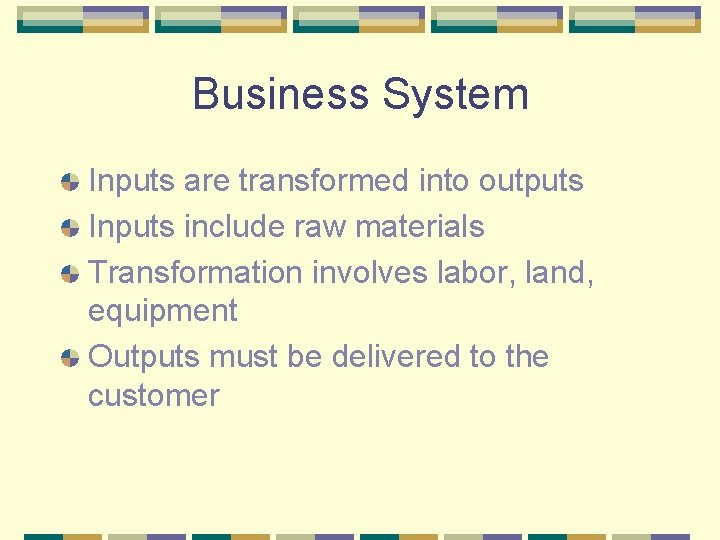 Business System

Inputs are transformed into outputs

Inputs include raw materials

Transformation involves labor, land, equipment

Outputs must be delivered to the customer